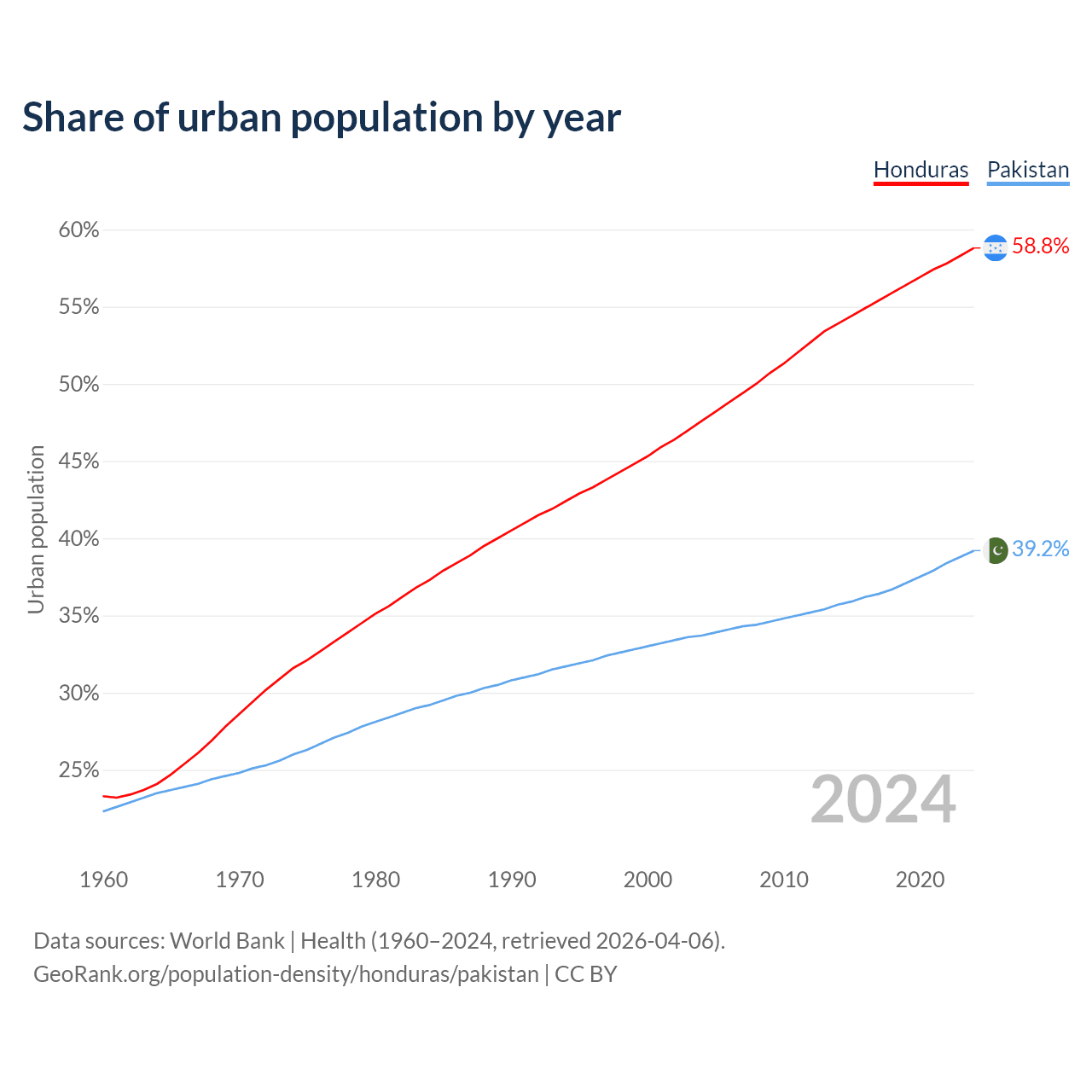 Share of urban population by year

Honduras Pakistan

60%
55%
50%
45%
40%
35%
30%
25%

Urban population

58.8%
39.2%

2024

1960 1970 1980 1990 2000 2010 2020

Data sources: World Bank | Health (1960–2024, retrieved 2026-04-06).
GeoRank.org/population-density/honduras/pakistan | CC BY